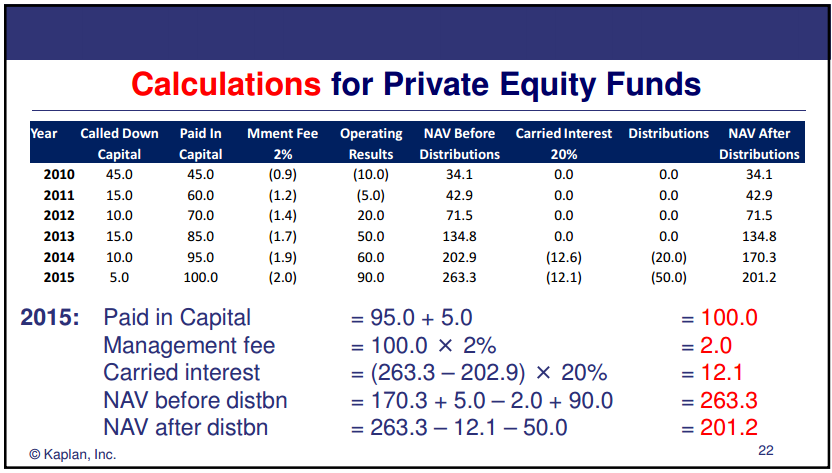 Calculations for Private Equity Funds

| Year | Called Down Capital | Paid In Capital | Mment Fee 2% | Operating Results | NAV Before Distributions | Carried Interest 20% | Distributions | NAV After Distributions |
|---|---|---|---|---|---|---|---|---|
| 2010 | 45.0 | 45.0 | (0.9) | (10.0) | 34.1 | 0.0 | 0.0 | 34.1 |
| 2011 | 15.0 | 60.0 | (1.2) | (5.0) | 42.9 | 0.0 | 0.0 | 42.9 |
| 2012 | 10.0 | 70.0 | (1.4) | 20.0 | 71.5 | 0.0 | 0.0 | 71.5 |
| 2013 | 15.0 | 85.0 | (1.7) | 50.0 | 134.8 | 0.0 | 0.0 | 134.8 |
| 2014 | 10.0 | 95.0 | (1.9) | 60.0 | 202.9 | (12.6) | (20.0) | 170.3 |
| 2015 | 5.0 | 100.0 | (2.0) | 90.0 | 263.3 | (12.1) | (50.0) | 201.2 |

2015: Paid in Capital = 95.0 + 5.0 = 100.0
Management fee = 100.0 × 2% = 2.0
Carried interest = (263.3 – 202.9) × 20% = 12.1
NAV before distbn = 170.3 + 5.0 – 2.0 + 90.0 = 263.3
NAV after distbn = 263.3 – 12.1 – 50.0 = 201.2

© Kaplan, Inc.

22